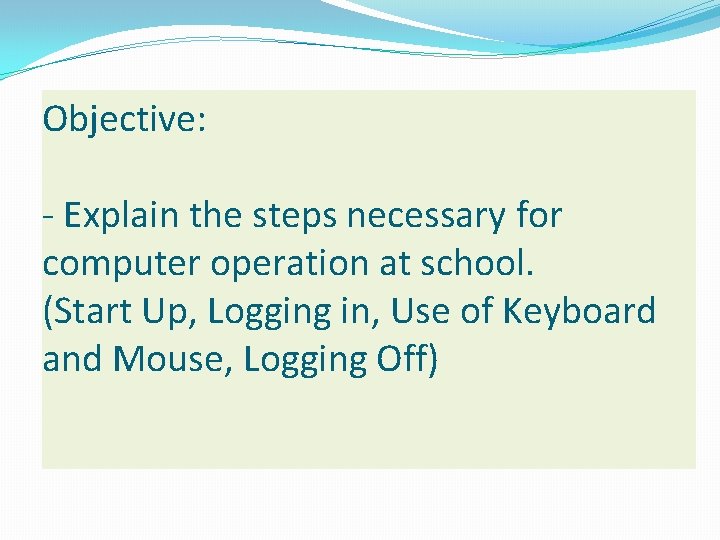 Objective:

- Explain the steps necessary for computer operation at school. (Start Up, Logging in, Use of Keyboard and Mouse, Logging Off)